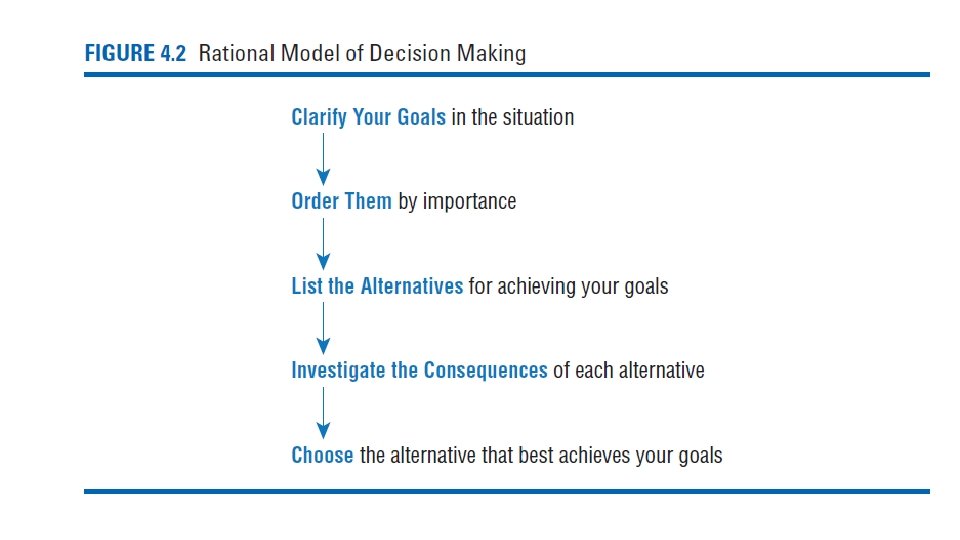 FIGURE 4.2 Rational Model of Decision Making

Clarify Your Goals in the situation

Order Them by importance

List the Alternatives for achieving your goals

Investigate the Consequences of each alternative

Choose the alternative that best achieves your goals